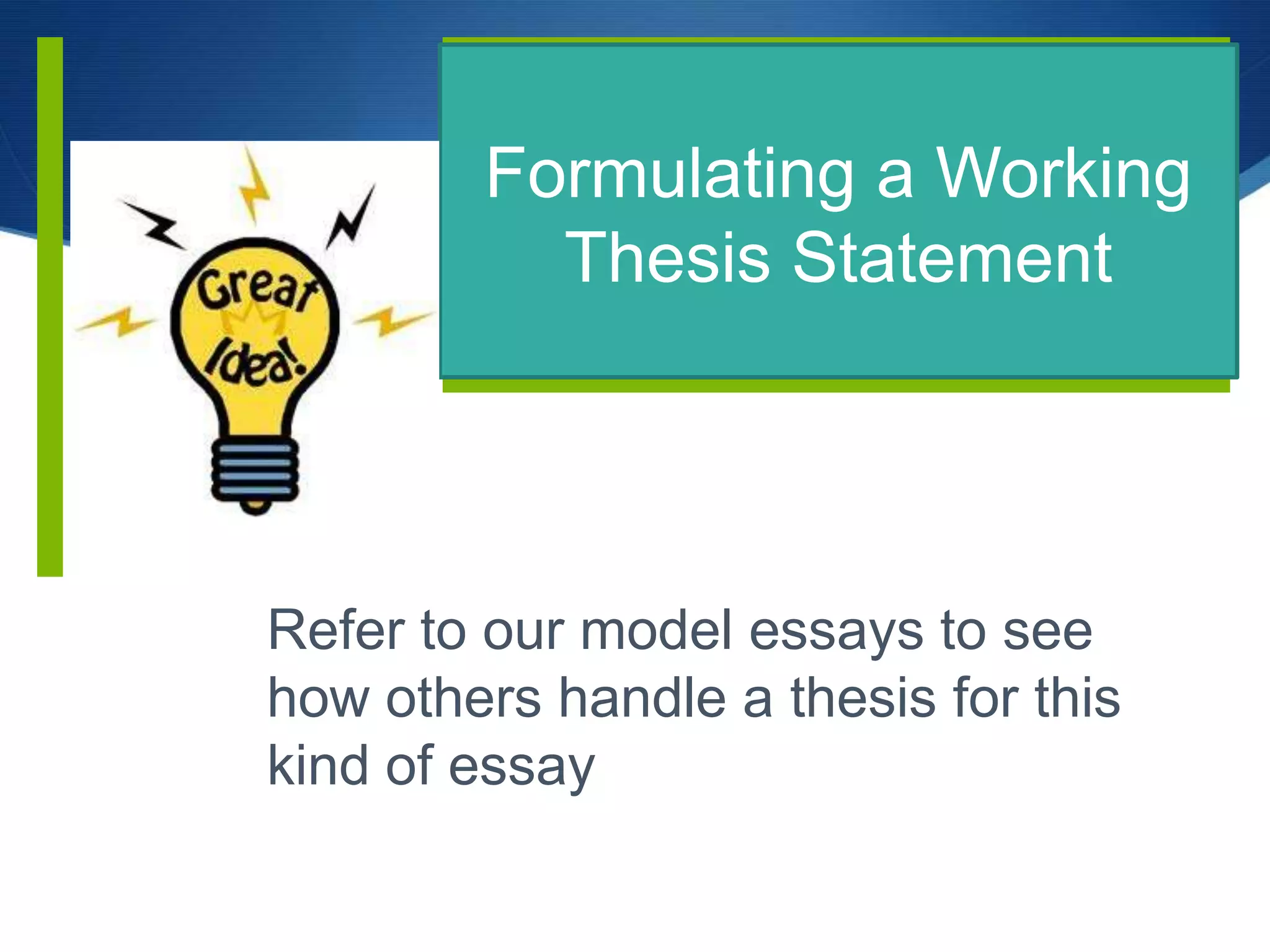 Great Idea!

Formulating a Working Thesis Statement

Refer to our model essays to see how others handle a thesis for this kind of essay